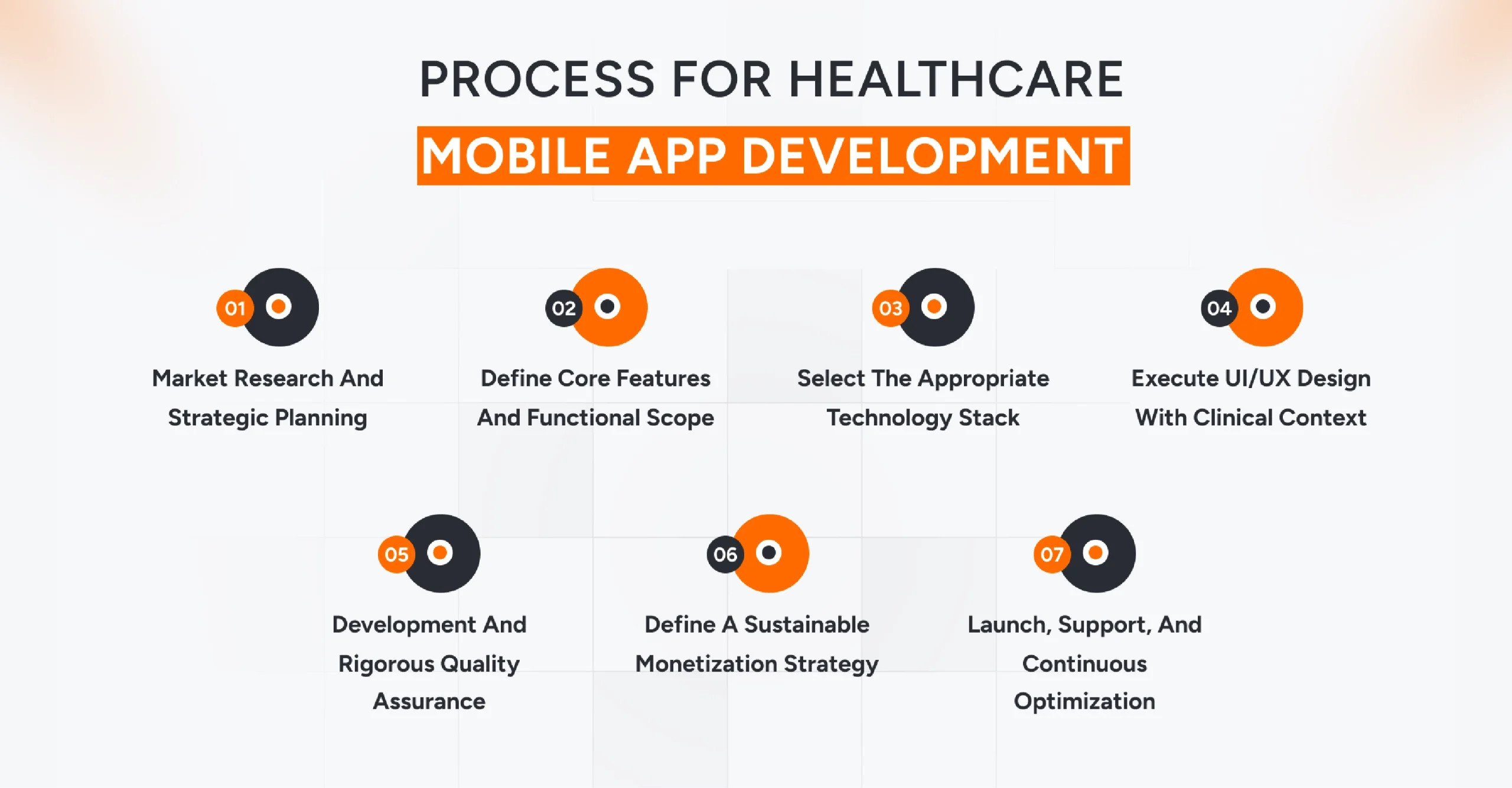 PROCESS FOR HEALTHCARE
MOBILE APP DEVELOPMENT

01
Market Research And Strategic Planning

02
Define Core Features And Functional Scope

03
Select The Appropriate Technology Stack

04
Execute UI/UX Design With Clinical Context

05
Development And Rigorous Quality Assurance

06
Define A Sustainable Monetization Strategy

07
Launch, Support, And Continuous Optimization